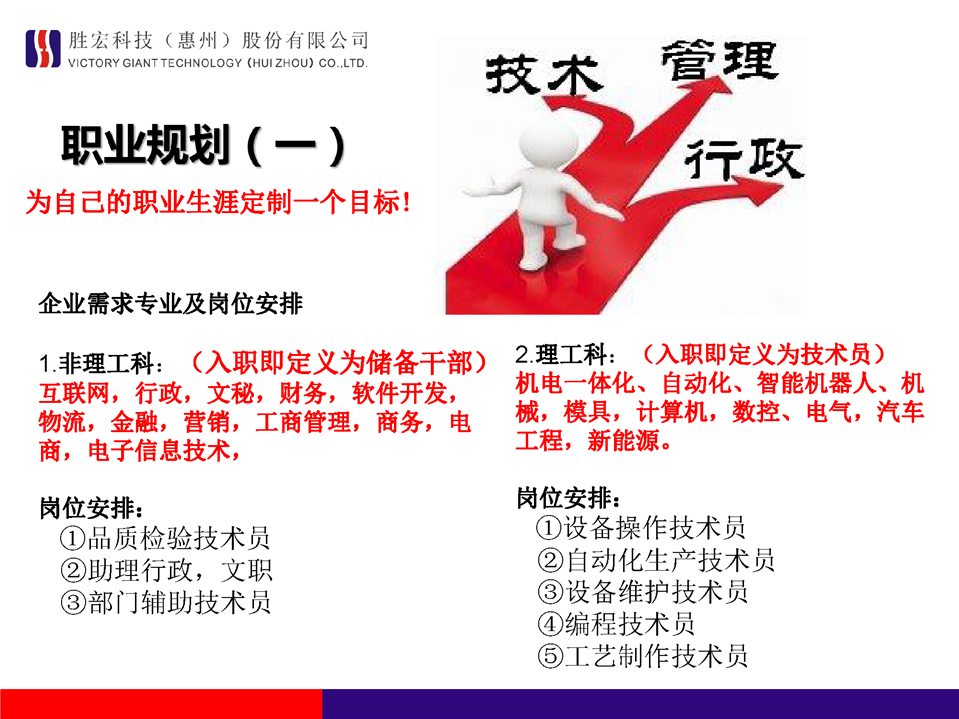 胜宏科技（惠州）股份有限公司
VICTORY GIANT TECHNOLOGY (HUI ZHOU) CO.,LTD.

技术 管理 行政

职业规划（一）

为自己的职业生涯定制一个目标！

企业需求专业及岗位安排

1.非理工科：（入职即定义为储备干部）
互联网，行政，文秘，财务，软件开发，物流，金融，营销，工商管理，商务，电商，电子信息技术，

岗位安排：
①品质检验技术员
②助理行政，文职
③部门辅助技术员

2.理工科：（入职即定义为技术员）
机电一体化、自动化、智能机器人、机械，模具，计算机，数控、电气，汽车工程，新能源。

岗位安排：
①设备操作技术员
②自动化生产技术员
③设备维护技术员
④编程技术员
⑤工艺制作技术员